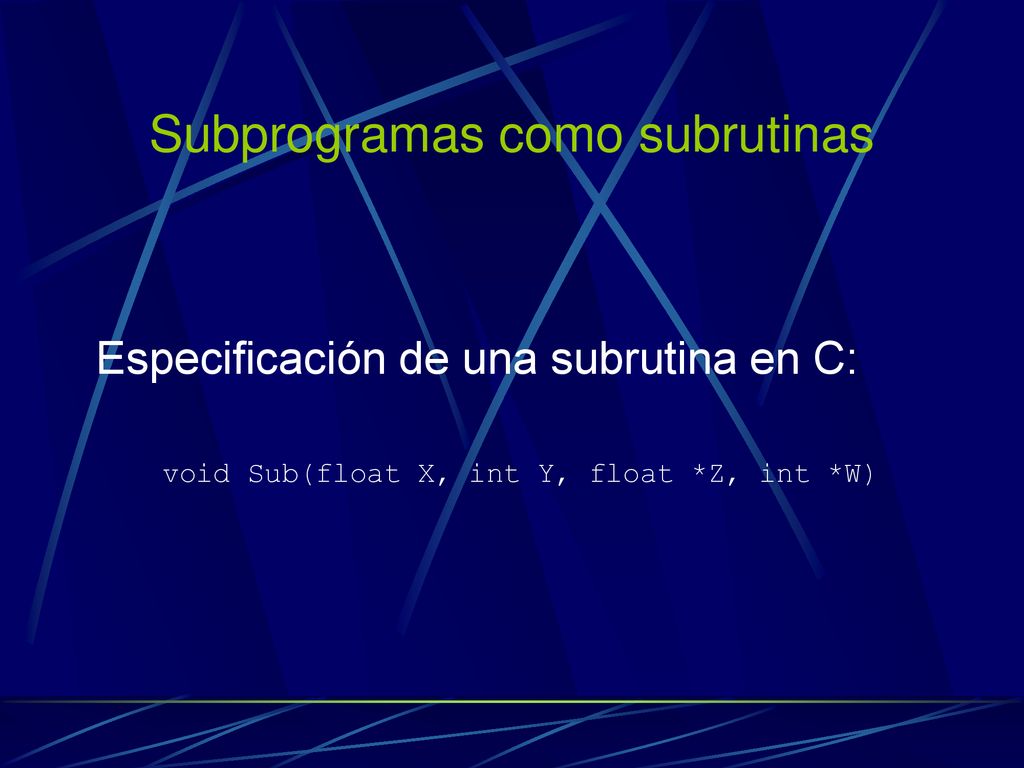 Subprogramas como subrutinas

Especificación de una subrutina en C:

void Sub(float X, int Y, float *Z, int *W)